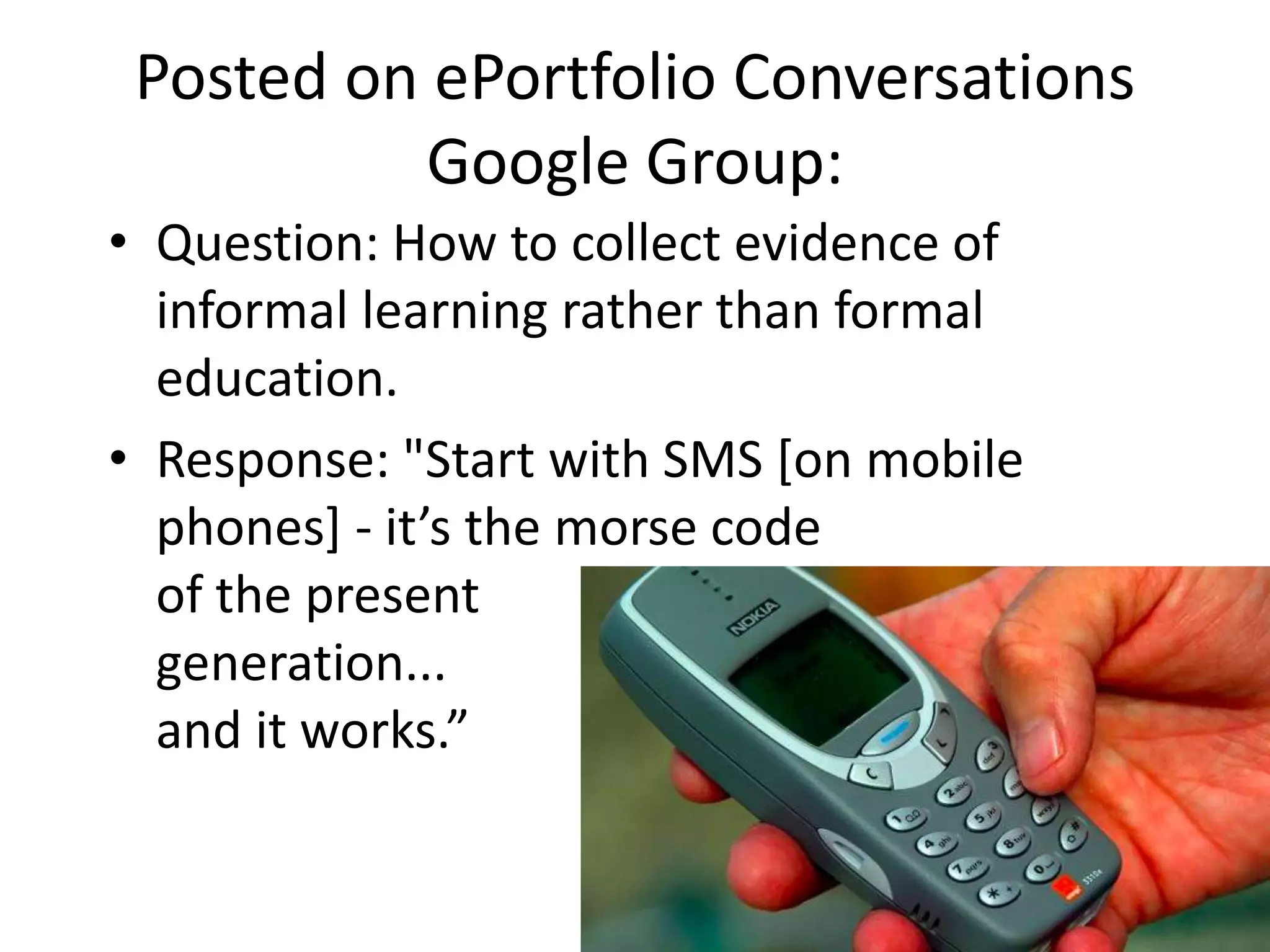 Posted on ePortfolio Conversations Google Group:

• Question: How to collect evidence of informal learning rather than formal education.

• Response: "Start with SMS [on mobile phones] - it’s the morse code of the present generation... and it works.”

NOKIA